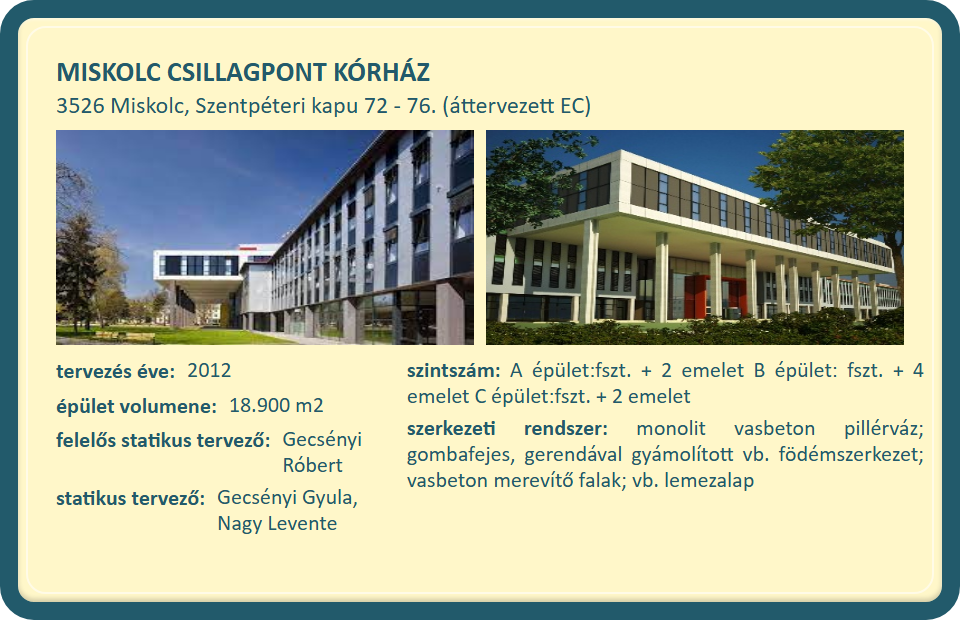 MISKOLC CSILLAGPONT KÓRHÁZ
3526 Miskolc, Szentpéteri kapu 72 - 76. (áttervezett EC)

tervezés éve: 2012

épület volumene: 18.900 m2

felelős statikus tervező: Gecsényi Róbert

statikus tervező: Gecsényi Gyula, Nagy Levente

szintszám: A épület:fszt. + 2 emelet B épület: fszt. + 4 emelet C épület:fszt. + 2 emelet

szerkezeti rendszer: monolit vasbeton pillérváz; gombafejes, gerendával gyámolított vb. födémszerkezet; vasbeton merevítő falak; vb. lemezalap